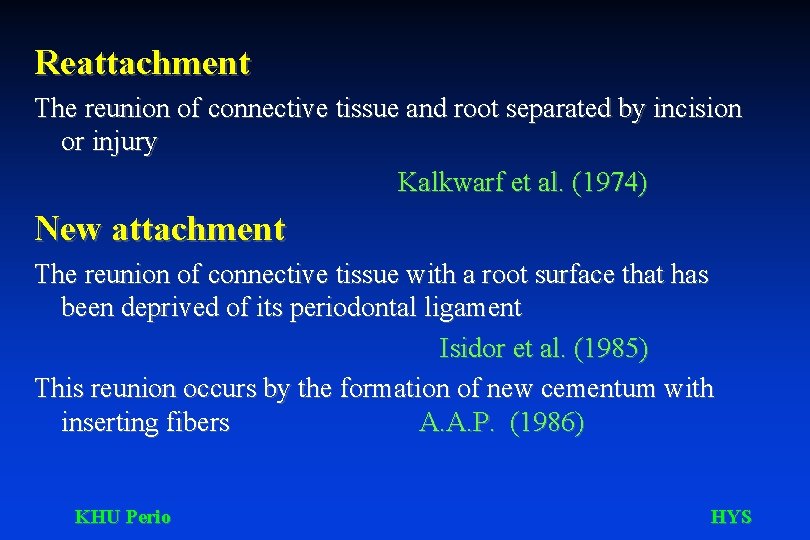 Reattachment

The reunion of connective tissue and root separated by incision or injury

Kalkwarf et al. (1974)

New attachment

The reunion of connective tissue with a root surface that has been deprived of its periodontal ligament

Isidor et al. (1985)

This reunion occurs by the formation of new cementum with inserting fibers A.A.P. (1986)

KHU Perio

HYS